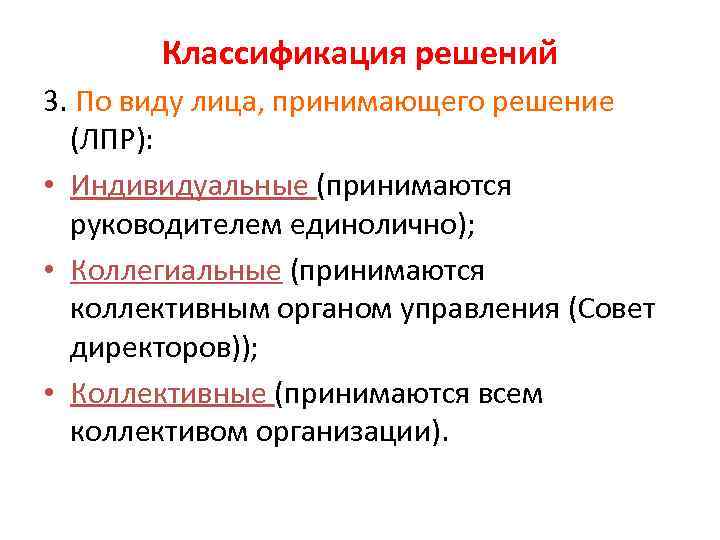 Классификация решений

3. По виду лица, принимающего решение (ЛПР):

• Индивидуальные (принимаются руководителем единолично);

• Коллегиальные (принимаются коллективным органом управления (Совет директоров));

• Коллективные (принимаются всем коллективом организации).